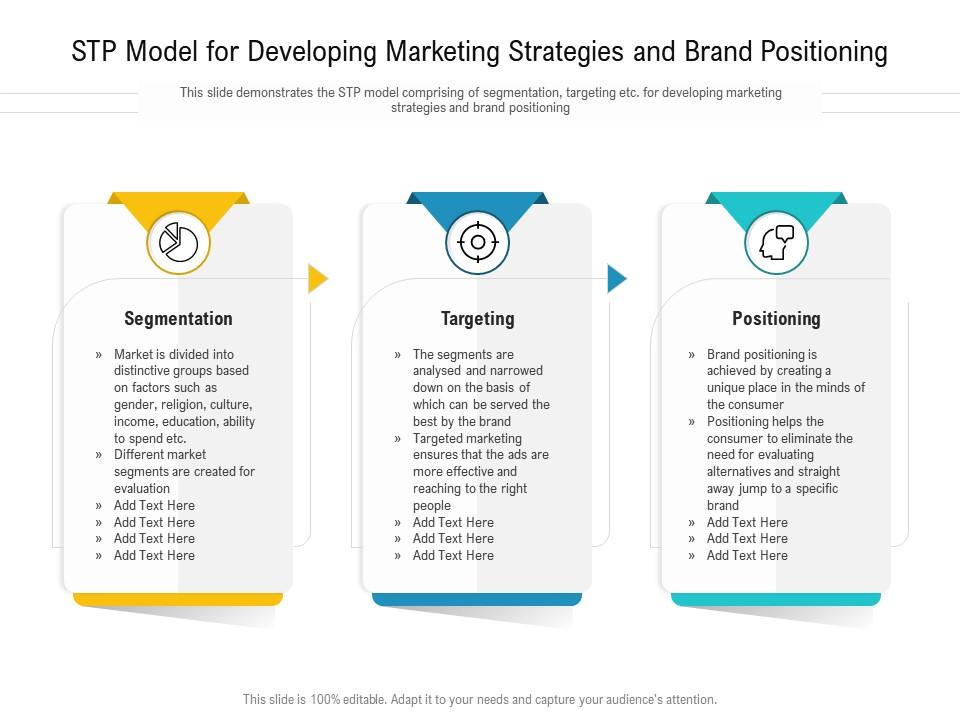 STP Model for Developing Marketing Strategies and Brand Positioning

This slide demonstrates the STP model comprising of segmentation, targeting etc. for developing marketing strategies and brand positioning

Segmentation

» Market is divided into distinctive groups based on factors such as gender, religion, culture, income, education, ability to spend etc.
» Different market segments are created for evaluation
» Add Text Here
» Add Text Here
» Add Text Here
» Add Text Here

Targeting

» The segments are analysed and narrowed down on the basis of which can be served the best by the brand
» Targeted marketing ensures that the ads are more effective and reaching to the right people
» Add Text Here
» Add Text Here
» Add Text Here

Positioning

» Brand positioning is achieved by creating a unique place in the minds of the consumer
» Positioning helps the consumer to eliminate the need for evaluating alternatives and straight away jump to a specific brand
» Add Text Here
» Add Text Here
» Add Text Here

This slide is 100% editable. Adapt it to your needs and capture your audience's attention.